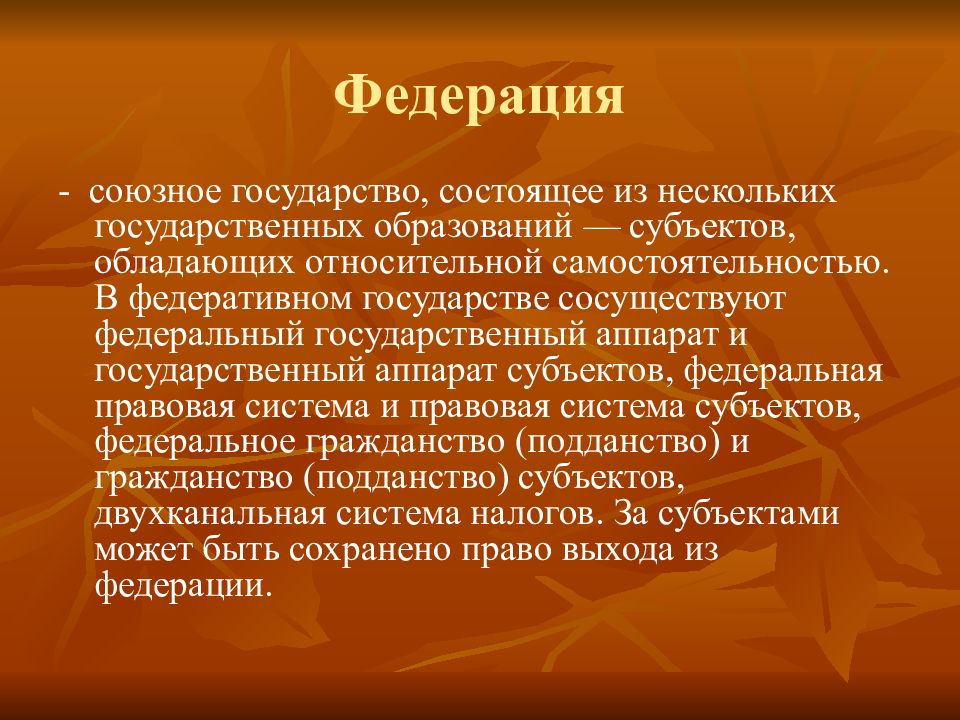 Федерация

- союзное государство, состоящее из нескольких государственных образований — субъектов, обладающих относительной самостоятельностью. В федеративном государстве сосуществуют федеральный государственный аппарат и государственный аппарат субъектов, федеральная правовая система и правовая система субъектов, федеральное гражданство (подданство) и гражданство (подданство) субъектов, двухканальная система налогов. За субъектами может быть сохранено право выхода из федерации.